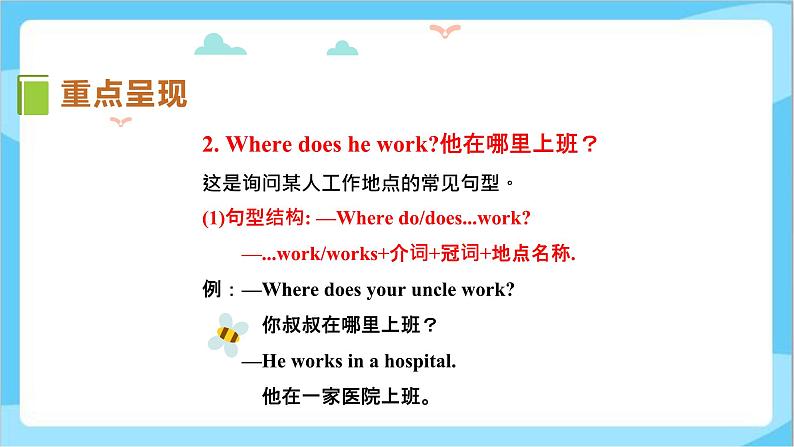 重点呈现

2. Where does he work?他在哪里上班？

这是询问某人工作地点的常见句型。

(1)句型结构: —Where do/does...work?

—...work/works+介词+冠词+地点名称.

例：—Where does your uncle work?

你叔叔在哪里上班？

—He works in a hospital.

他在一家医院上班。